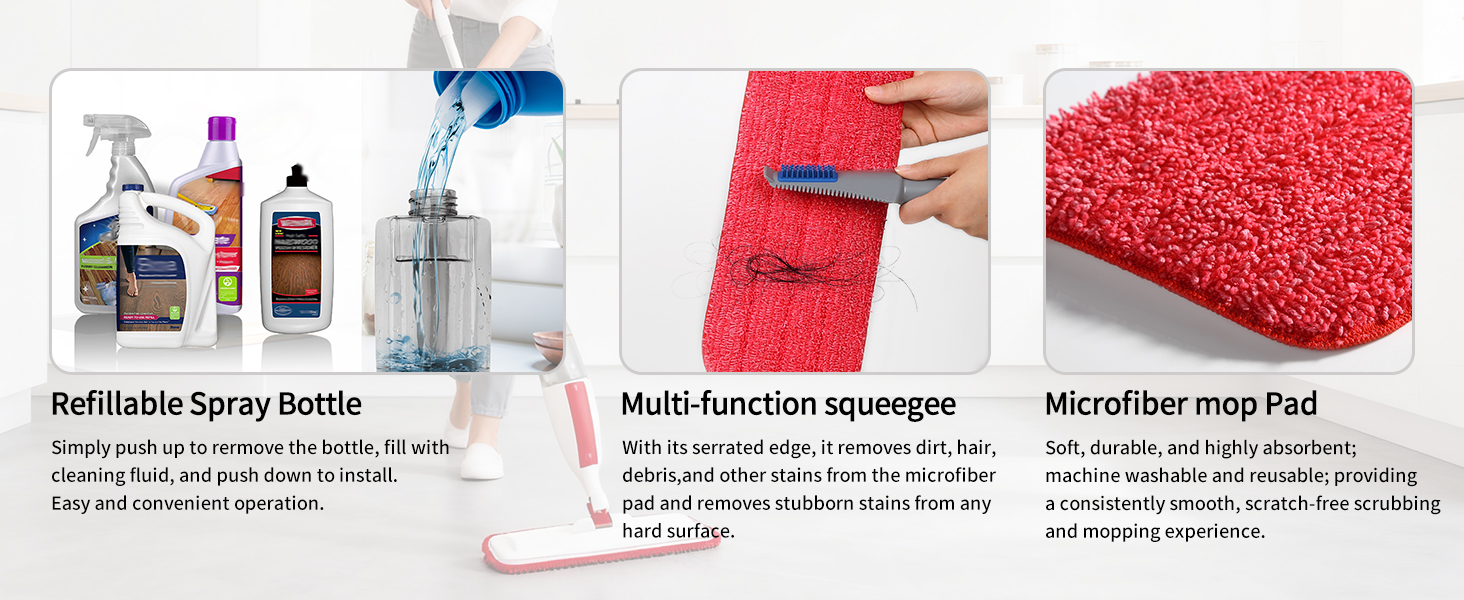 Refillable Spray Bottle

Simply push up to rermove the bottle, fill with cleaning fluid, and push down to install. Easy and convenient operation.

Multi-function squeegee

With its serrated edge, it removes dirt, hair, debris,and other stains from the microfiber pad and removes stubborn stains from any hard surface.

Microfiber mop Pad

Soft, durable, and highly absorbent; machine washable and reusable; providing a consistently smooth, scratch-free scrubbing and mopping experience.